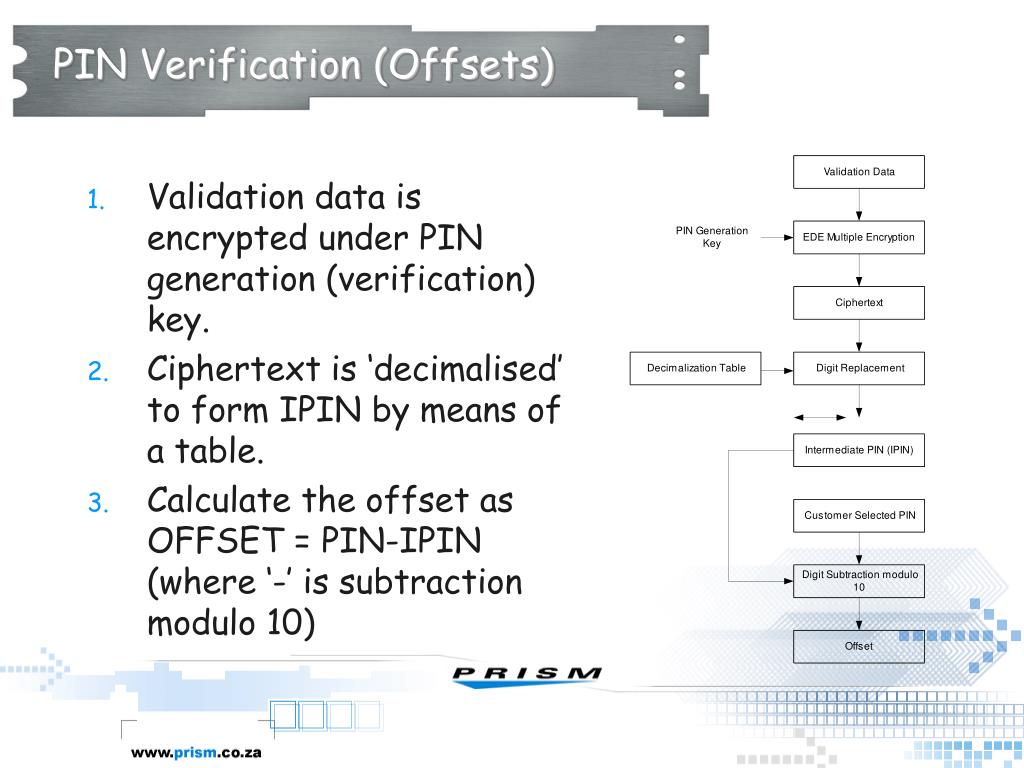 PIN Verification (Offsets)

1. Validation data is encrypted under PIN generation (verification) key.
2. Ciphertext is ‘decimalised’ to form IPIN by means of a table.
3. Calculate the offset as OFFSET = PIN-IPIN (where ‘-’ is subtraction modulo 10)

Validation Data

PIN Generation Key

EDE Multiple Encryption

Ciphertext

Decimalization Table

Digit Replacement

Intermediate PIN (IPIN)

Customer Selected PIN

Digit Subtraction modulo 10

Offset

PRISM

www.prism.co.za